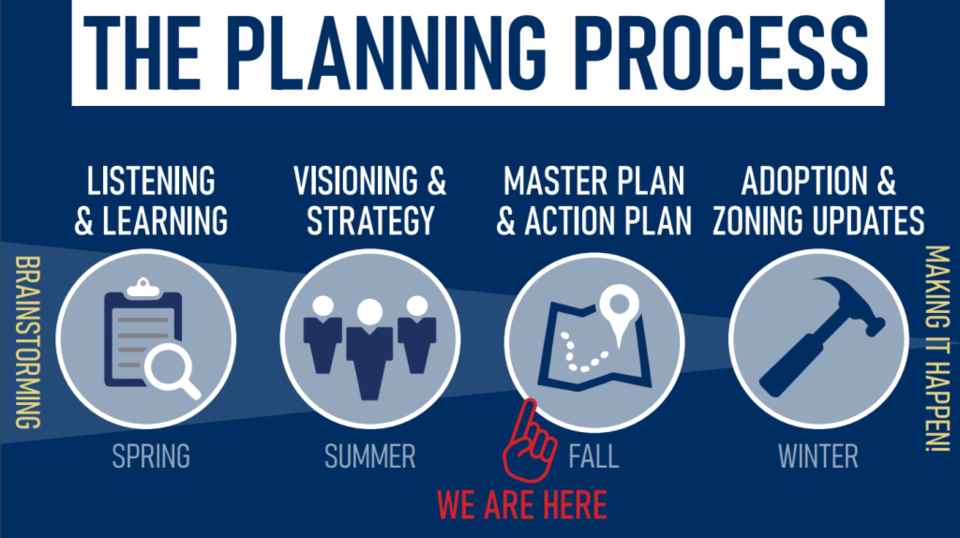 THE PLANNING PROCESS

BRAINSTORMING

LISTENING & LEARNING

SPRING

VISIONING & STRATEGY

SUMMER

MASTER PLAN & ACTION PLAN

FALL

WE ARE HERE

ADOPTION & ZONING UPDATES

WINTER

MAKING IT HAPPEN!